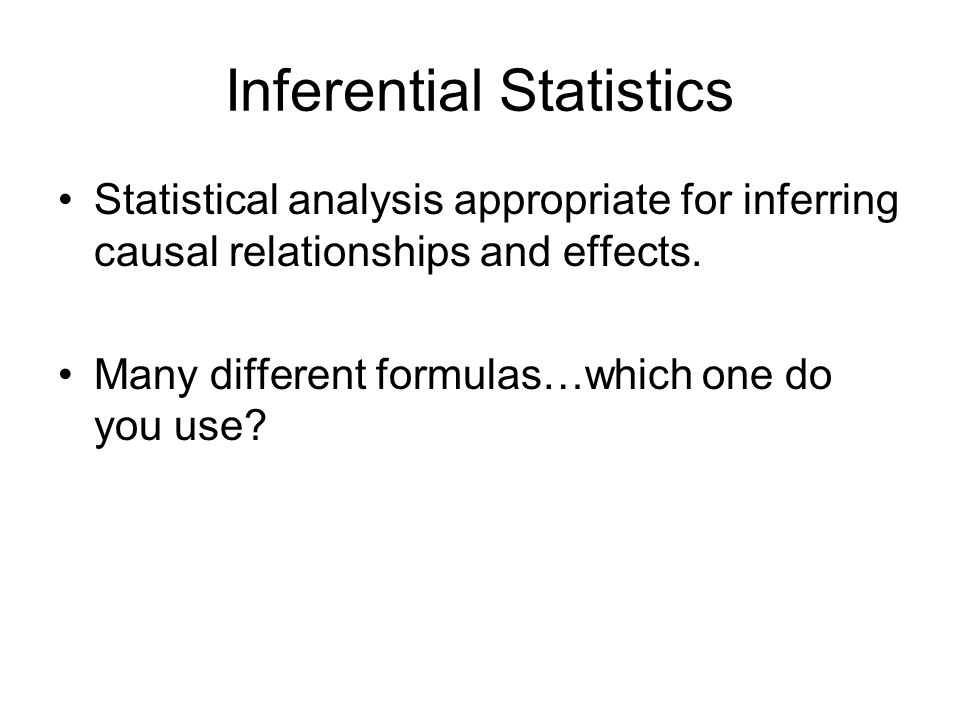 Inferential Statistics

• Statistical analysis appropriate for inferring causal relationships and effects.

• Many different formulas…which one do you use?